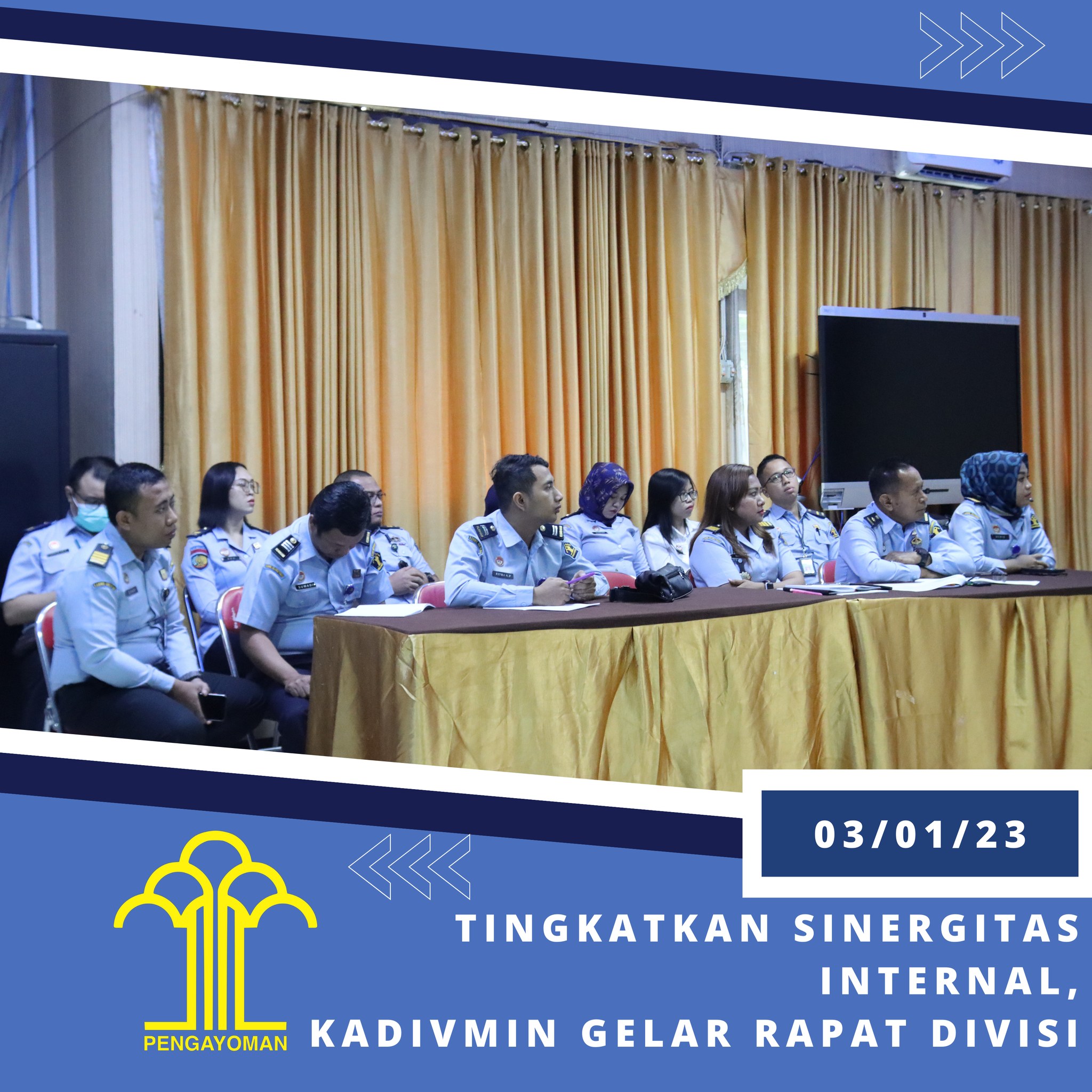 03/01/23

PENGAYOMAN

TINGKATKAN SINERGITAS INTERNAL, KADIVMIN GELAR RAPAT DIVISI